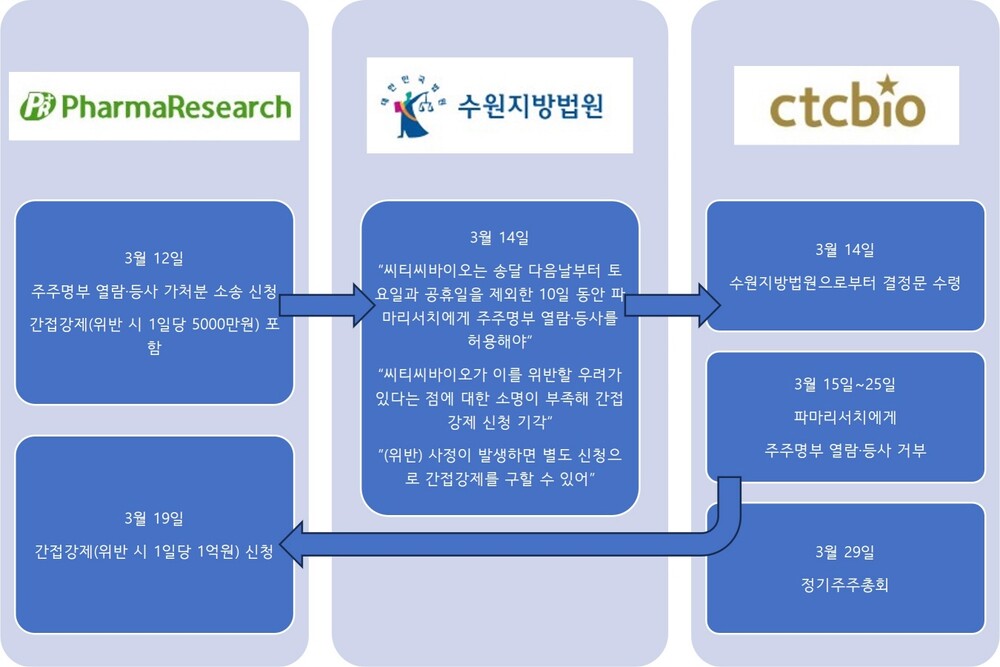 PharmaResearch

3월 12일

주주명부 열람·등사 가처분 소송 신청

간접강제(위반 시 1일당 5000만원) 포함

3월 19일

간접강제(위반 시 1일당 1억원) 신청

대한민국법원 수원지방법원

3월 14일

"씨티씨바이오는 송달 다음날부터 토요일과 공휴일을 제외한 10일 동안 파마리서치에게 주주명부 열람·등사를 허용해야"

"씨티씨바이오가 이를 위반할 우려가 있다는 점에 대한 소명이 부족해 간접강제 신청 기각"

"(위반) 사정이 발생하면 별도 신청으로 간접강제를 구할 수 있어"

ctcbio

3월 14일

수원지방법원으로부터 결정문 수령

3월 15일~25일

파마리서치에게

주주명부 열람·등사 거부

3월 29일

정기주주총회